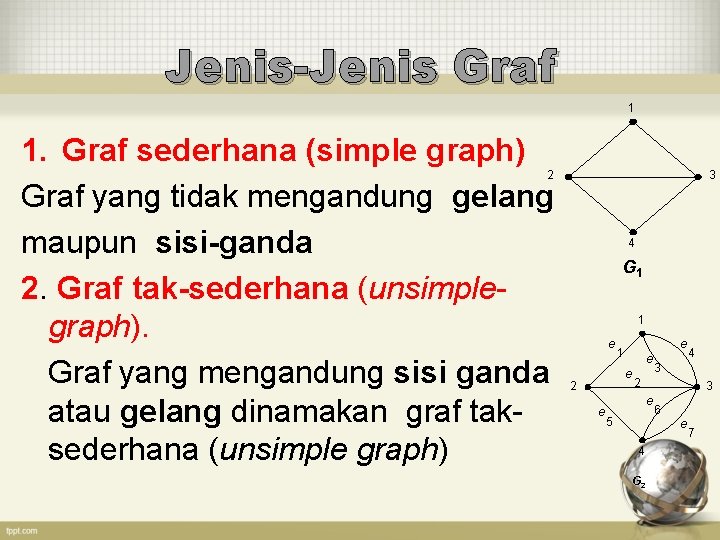 Jenis-Jenis Graf

1. Graf sederhana (simple graph)
Graf yang tidak mengandung gelang maupun sisi-ganda

2. Graf tak-sederhana (unsimple-graph).
Graf yang mengandung sisi ganda atau gelang dinamakan graf tak-sederhana (unsimple graph)

1
2
3
4
$G_1$

1
2
3
4
$e_1$
$e_2$
$e_3$
$e_4$
$e_5$
$e_6$
$e_7$
$G_2$

fppt.com